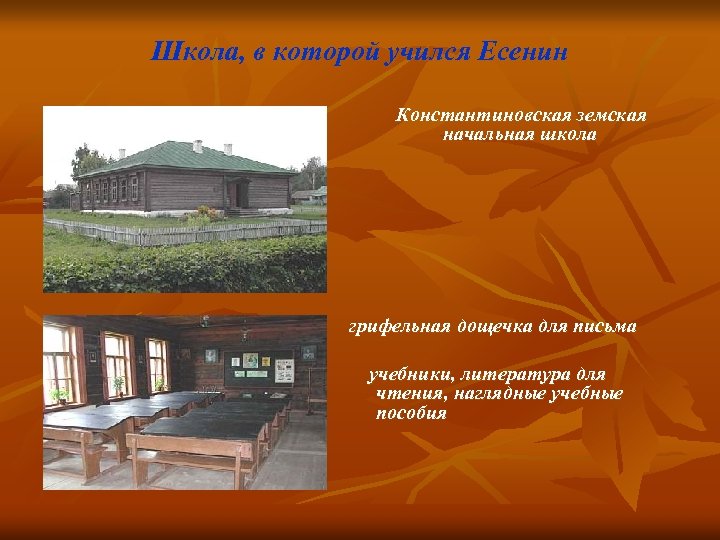 Школа, в которой учился Есенин

Константиновская земская начальная школа

грифельная дощечка для письма

учебники, литература для чтения, наглядные учебные пособия